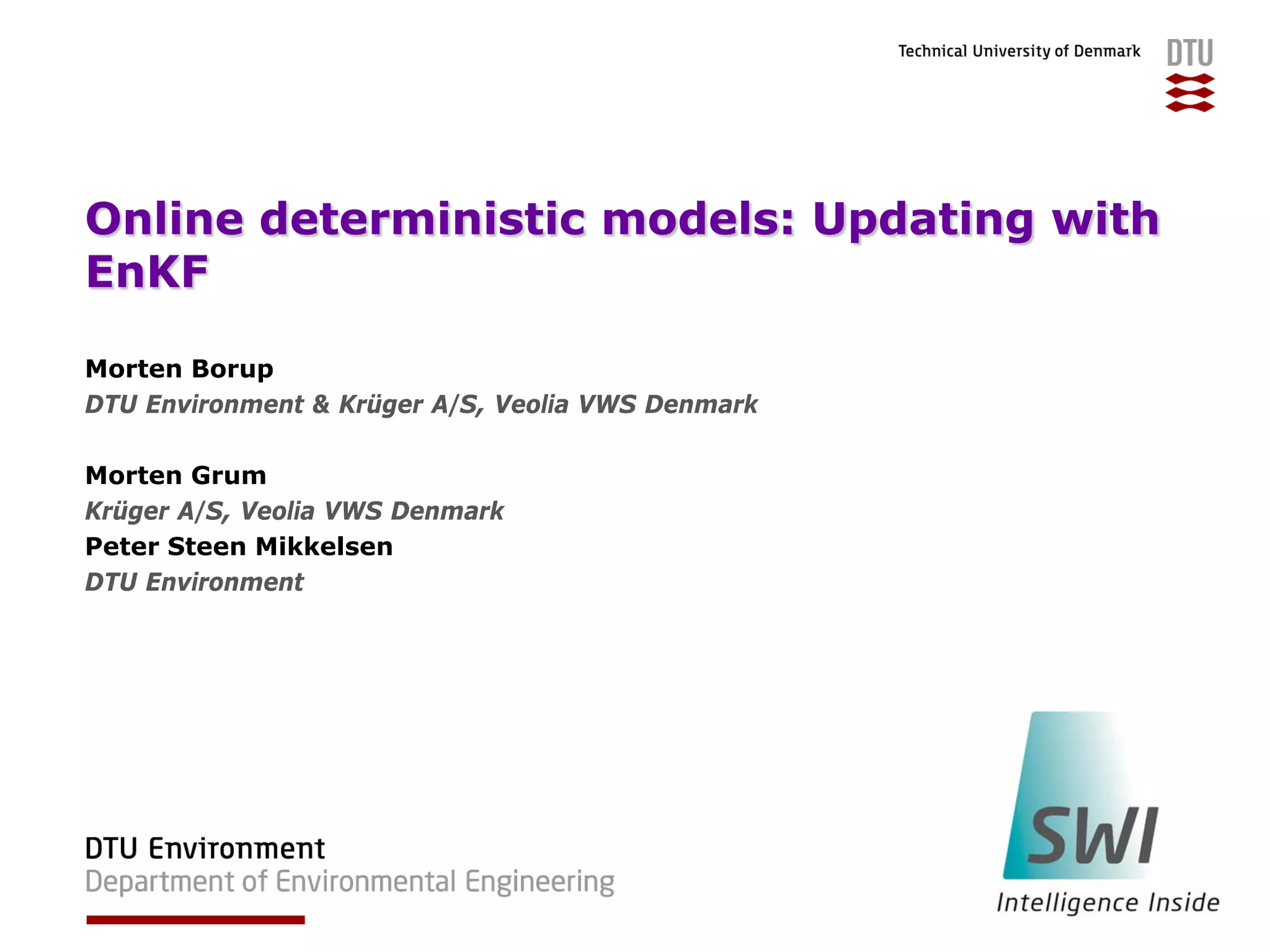 Technical University of Denmark

DTU

Online deterministic models: Updating with EnKF

Morten Borup

DTU Environment & Krüger A/S, Veolia VWS Denmark

Morten Grum

Krüger A/S, Veolia VWS Denmark

Peter Steen Mikkelsen

DTU Environment

DTU Environment
Department of Environmental Engineering

SWI
Intelligence Inside